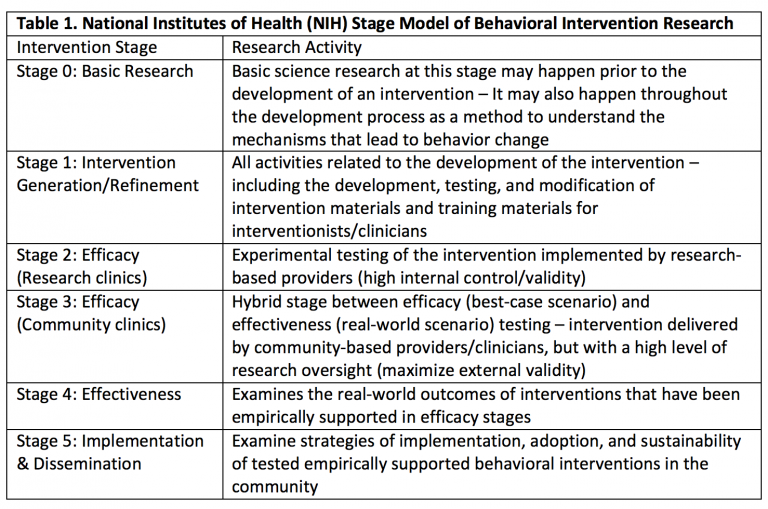 **Table 1. National Institutes of Health (NIH) Stage Model of Behavioral Intervention Research**

| Intervention Stage | Research Activity |
|---|---|
| Stage 0: Basic Research | Basic science research at this stage may happen prior to the development of an intervention – It may also happen throughout the development process as a method to understand the mechanisms that lead to behavior change |
| Stage 1: Intervention Generation/Refinement | All activities related to the development of the intervention – including the development, testing, and modification of intervention materials and training materials for interventionists/clinicians |
| Stage 2: Efficacy (Research clinics) | Experimental testing of the intervention implemented by research-based providers (high internal control/validity) |
| Stage 3: Efficacy (Community clinics) | Hybrid stage between efficacy (best-case scenario) and effectiveness (real-world scenario) testing – intervention delivered by community-based providers/clinicians, but with a high level of research oversight (maximize external validity) |
| Stage 4: Effectiveness | Examines the real-world outcomes of interventions that have been empirically supported in efficacy stages |
| Stage 5: Implementation & Dissemination | Examine strategies of implementation, adoption, and sustainability of tested empirically supported behavioral interventions in the community |